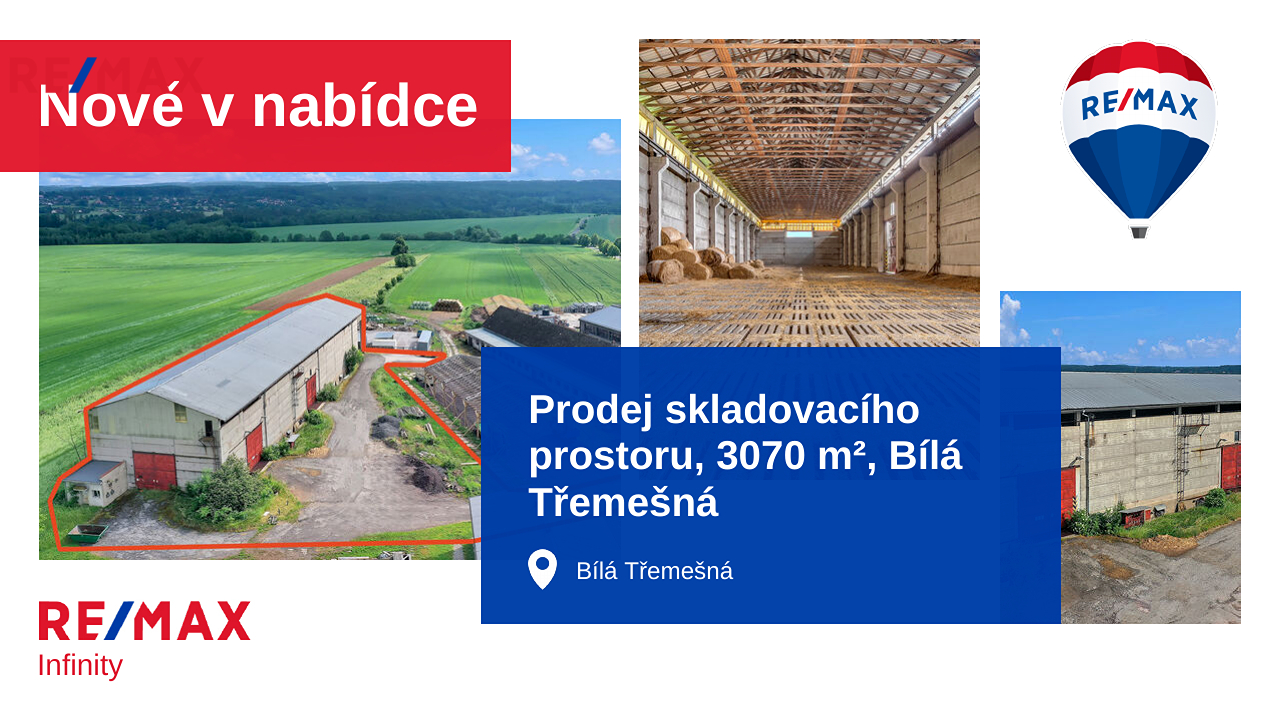 Nové v nabídce

RE/MAX

Prodej skladovacího prostoru, 3070 m², Bílá Třemešná

Bílá Třemešná

RE/MAX
Infinity